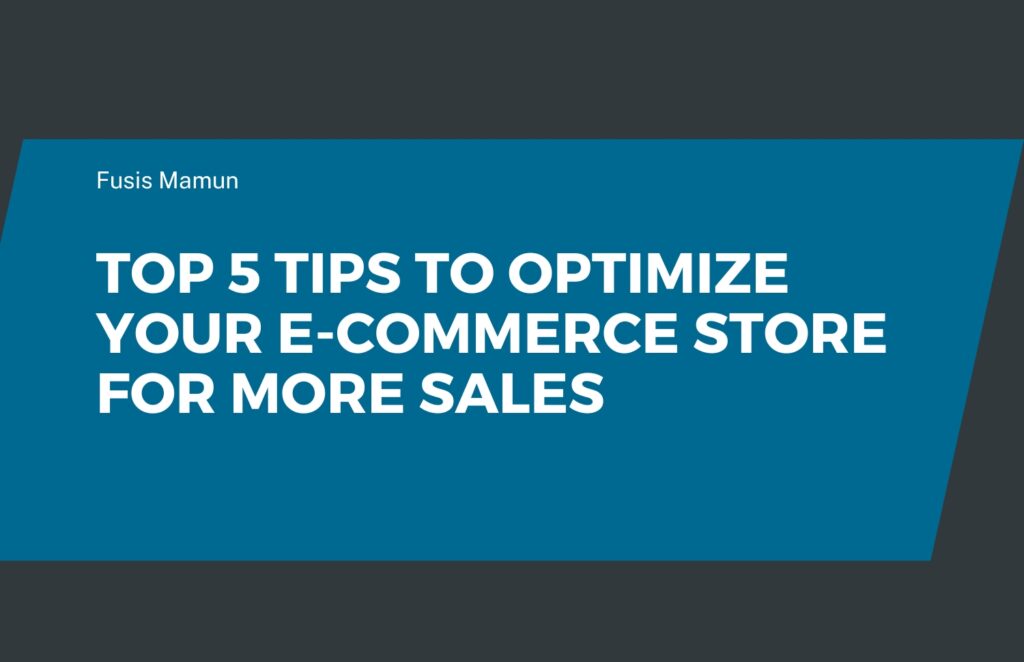 Fusis Mamun

TOP 5 TIPS TO OPTIMIZE YOUR E-COMMERCE STORE FOR MORE SALES